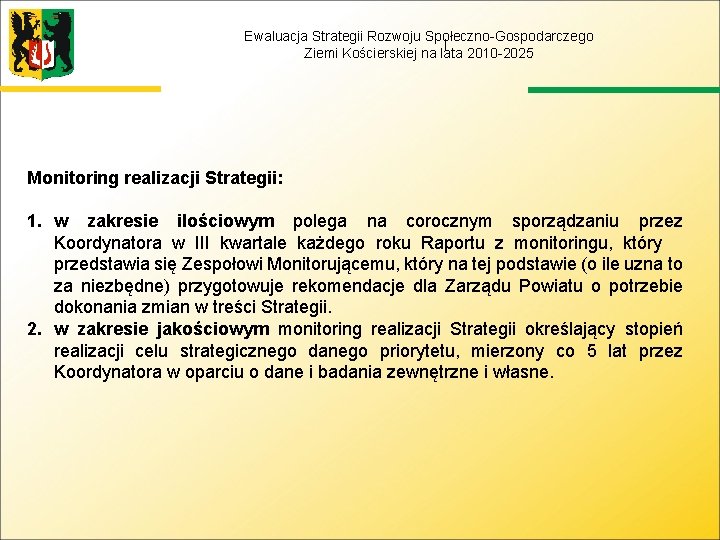 Ewaluacja Strategii Rozwoju Społeczno-Gospodarczego Ziemi Kościerskiej na lata 2010-2025

Monitoring realizacji Strategii:

1. w zakresie ilościowym polega na corocznym sporządzaniu przez Koordynatora w III kwartale każdego roku Raportu z monitoringu, który przedstawia się Zespołowi Monitorującemu, który na tej podstawie (o ile uzna to za niezbędne) przygotowuje rekomendacje dla Zarządu Powiatu o potrzebie dokonania zmian w treści Strategii.
2. w zakresie jakościowym monitoring realizacji Strategii określający stopień realizacji celu strategicznego danego priorytetu, mierzony co 5 lat przez Koordynatora w oparciu o dane i badania zewnętrzne i własne.